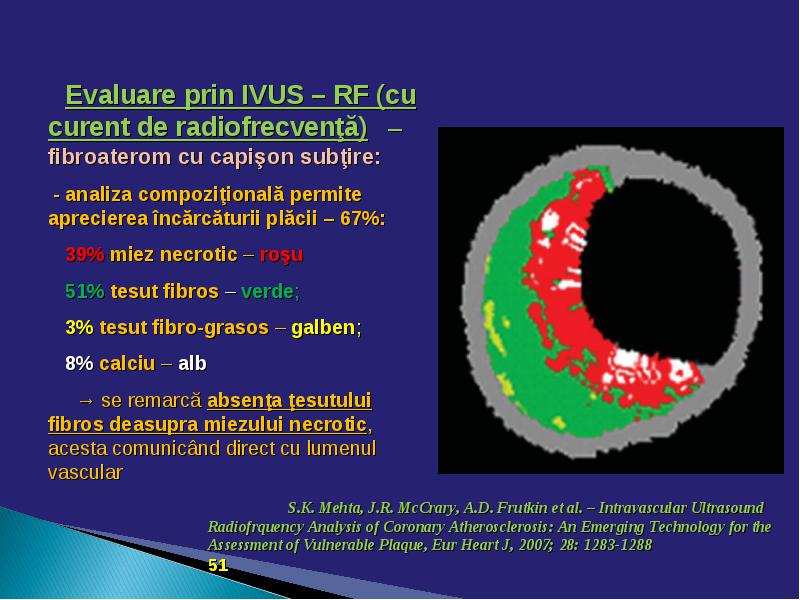 Evaluare prin IVUS – RF (cu curent de radiofrecvenţă) – fibroaterom cu capişon subţire:

- analiza compoziţională permite aprecierea încărcăturii plăcii – 67%:

39% miez necrotic – roşu

51% tesut fibros – verde;

3% tesut fibro-grasos – galben;

8% calciu – alb

→ se remarcă absenţa ţesutului fibros deasupra miezului necrotic, acesta comunicând direct cu lumenul vascular

S.K. Mehta, J.R. McCrary, A.D. Frutkin et al. – Intravascular Ultrasound Radiofrquency Analysis of Coronary Atherosclerosis: An Emerging Technology for the Assessment of Vulnerable Plaque, Eur Heart J, 2007; 28: 1283-1288

51